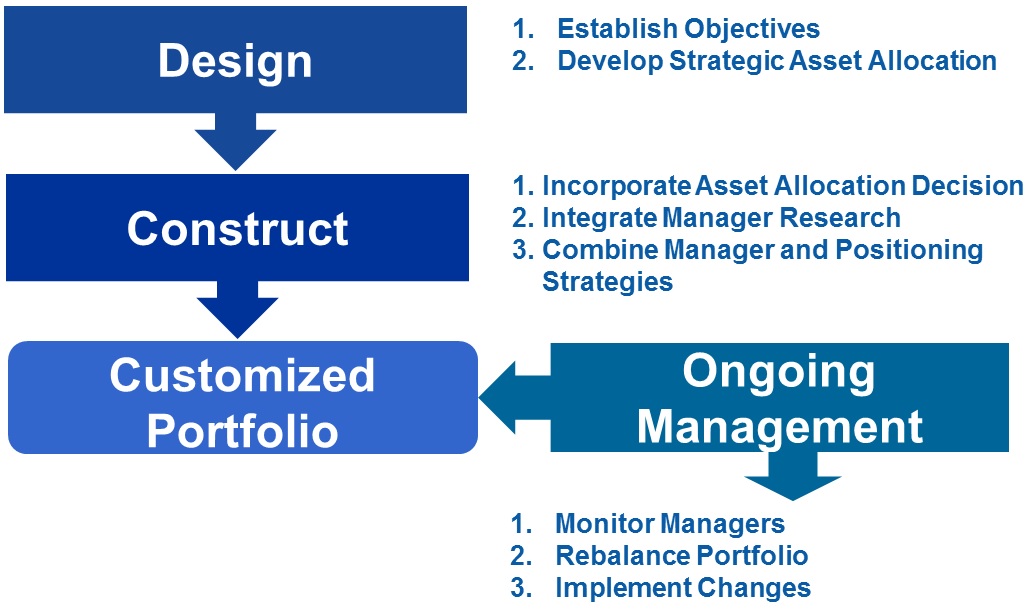 Design

1. Establish Objectives
2. Develop Strategic Asset Allocation

Construct

1. Incorporate Asset Allocation Decision
2. Integrate Manager Research
3. Combine Manager and Positioning Strategies

Customized Portfolio

Ongoing Management

1. Monitor Managers
2. Rebalance Portfolio
3. Implement Changes